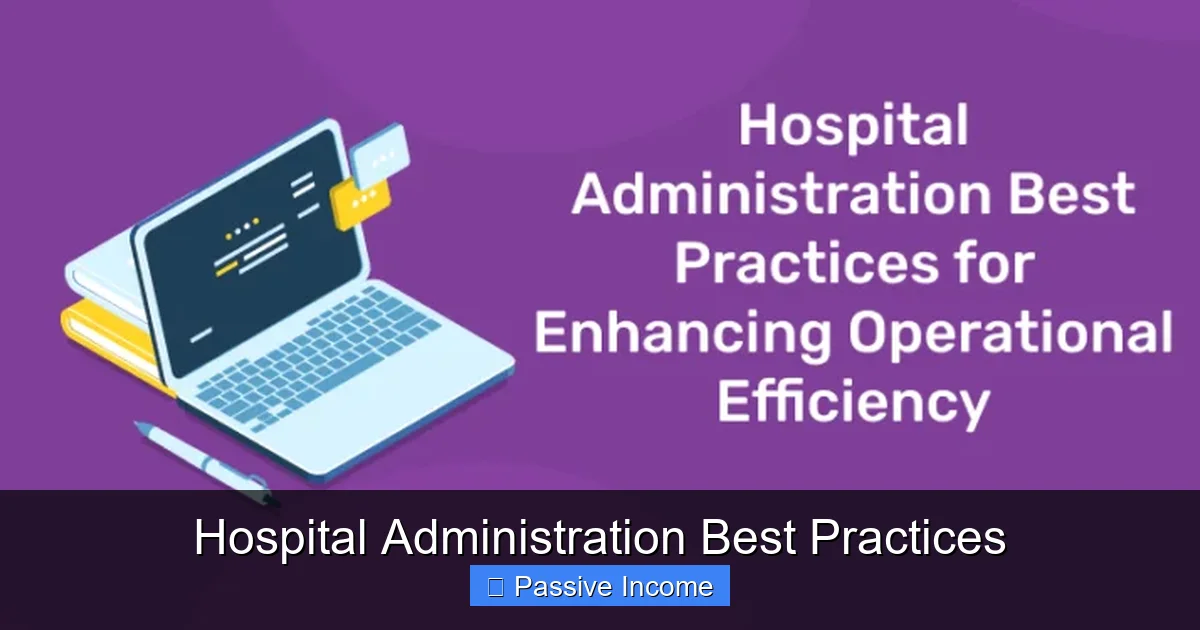 Hospital Administration Best Practices for Enhancing Operational Efficiency

Hospital Administration Best Practices

Passive Income